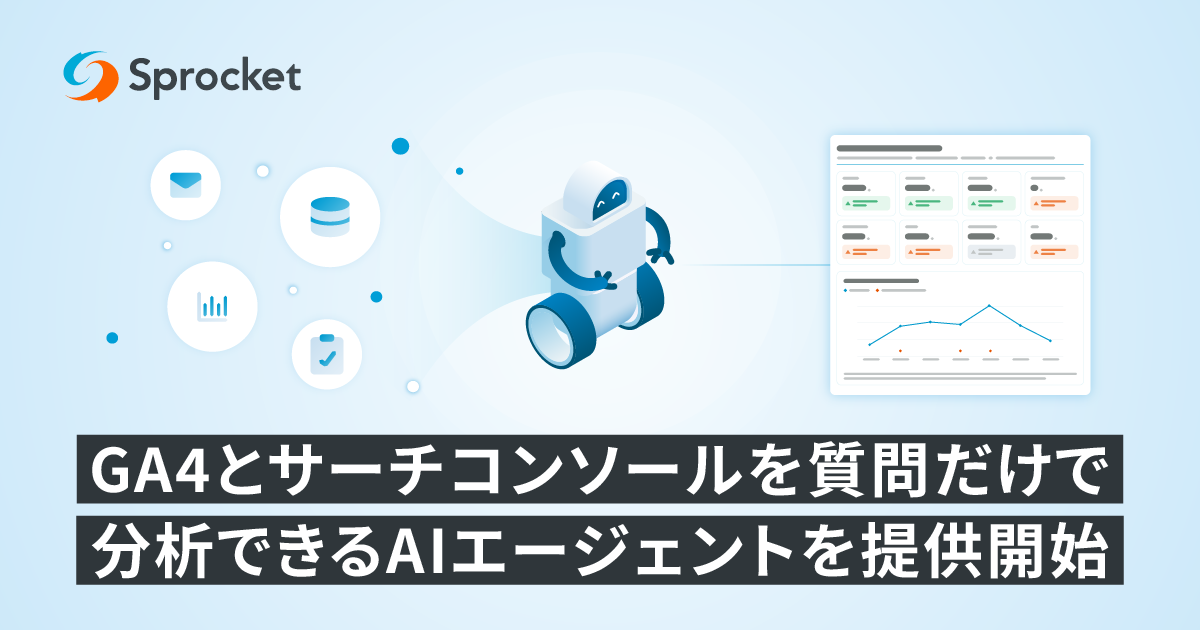 Sprocket

GA4とサーチコンソールを質問だけで
分析できるAIエージェントを提供開始